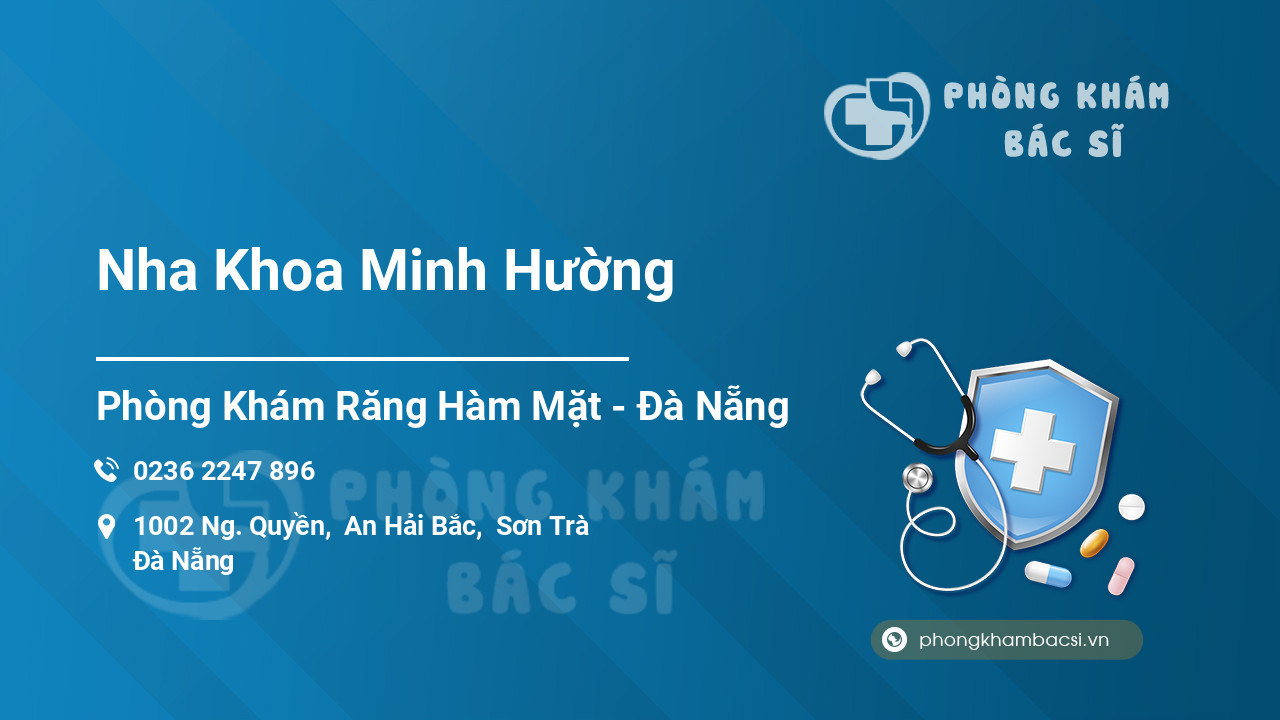 PHÒNG KHÁM BÁC SĨ

Nha Khoa Minh Hường

Phòng Khám Răng Hàm Mặt - Đà Nẵng

0236 2247 896

1002 Ng. Quyền, An Hải Bắc, Sơn Trà Đà Nẵng

PHÒNG KHÁM BÁC SĨ

phongkhambacsi.vn